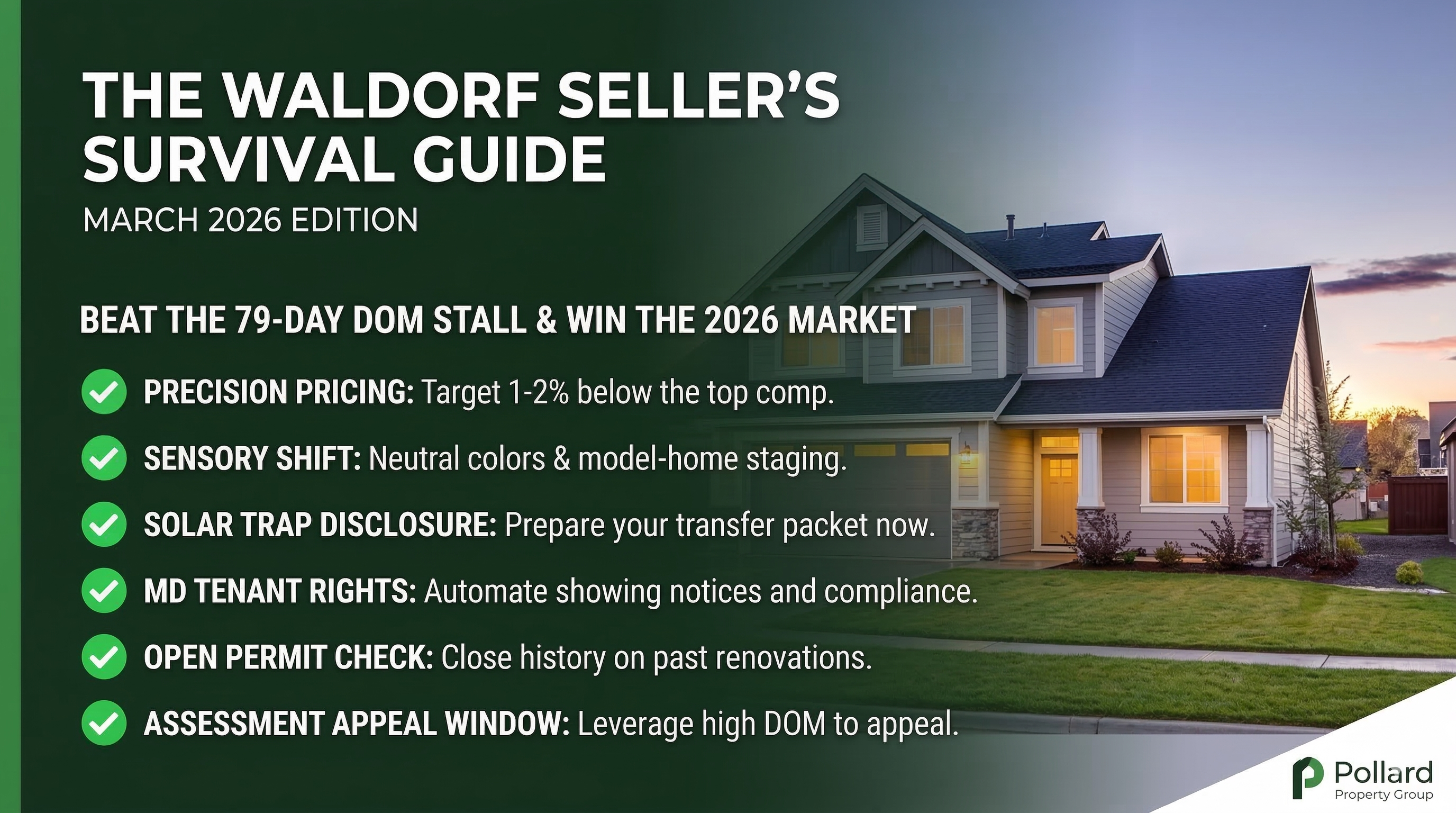 THE WALDORF SELLER'S SURVIVAL GUIDE

MARCH 2026 EDITION

BEAT THE 79-DAY DOM STALL & WIN THE 2026 MARKET

PRECISION PRICING: Target 1-2% below the top comp.

SENSORY SHIFT: Neutral colors & model-home staging.

SOLAR TRAP DISCLOSURE: Prepare your transfer packet now.

MD TENANT RIGHTS: Automate showing notices and compliance.

OPEN PERMIT CHECK: Close history on past renovations.

ASSESSMENT APPEAL WINDOW: Leverage high DOM to appeal.

Pollard
Property Group